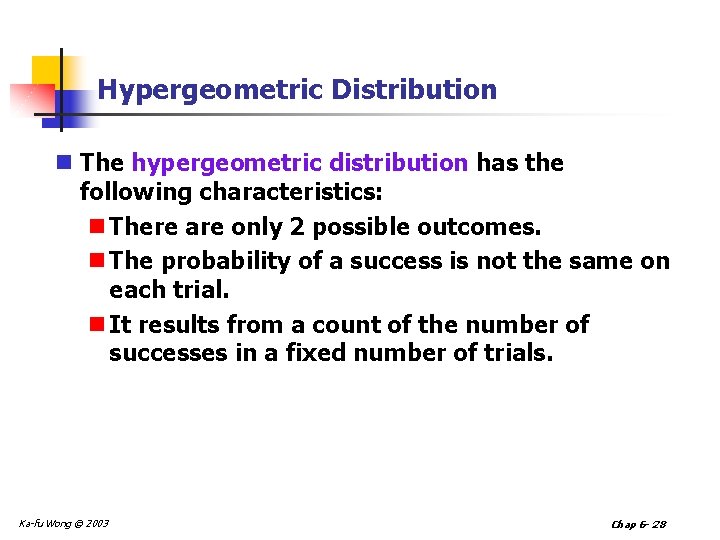 Hypergeometric Distribution

The hypergeometric distribution has the following characteristics:

There are only 2 possible outcomes.

The probability of a success is not the same on each trial.

It results from a count of the number of successes in a fixed number of trials.

Ka-fu Wong © 2003

Chap 6- 28